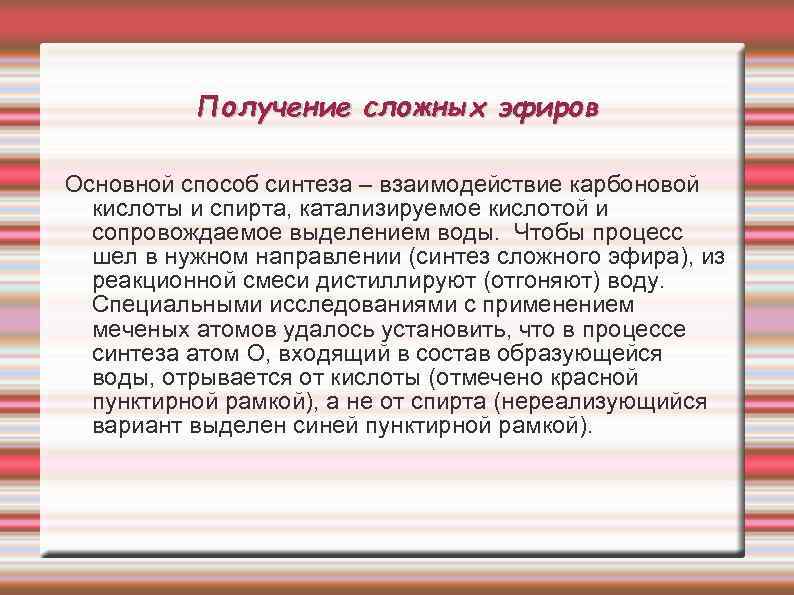 Получение сложных эфиров

Основной способ синтеза – взаимодействие карбоновой кислоты и спирта, катализируемое кислотой и сопровождаемое выделением воды.  Чтобы процесс шел в нужном направлении (синтез сложного эфира), из реакционной смеси дистиллируют (отгоняют) воду. Специальными исследованиями с применением меченых атомов удалось установить, что в процессе синтеза атом О, входящий в состав образующейся воды, отрывается от кислоты (отмечено красной пунктирной рамкой), а не от спирта (нереализующийся вариант выделен синей пунктирной рамкой).